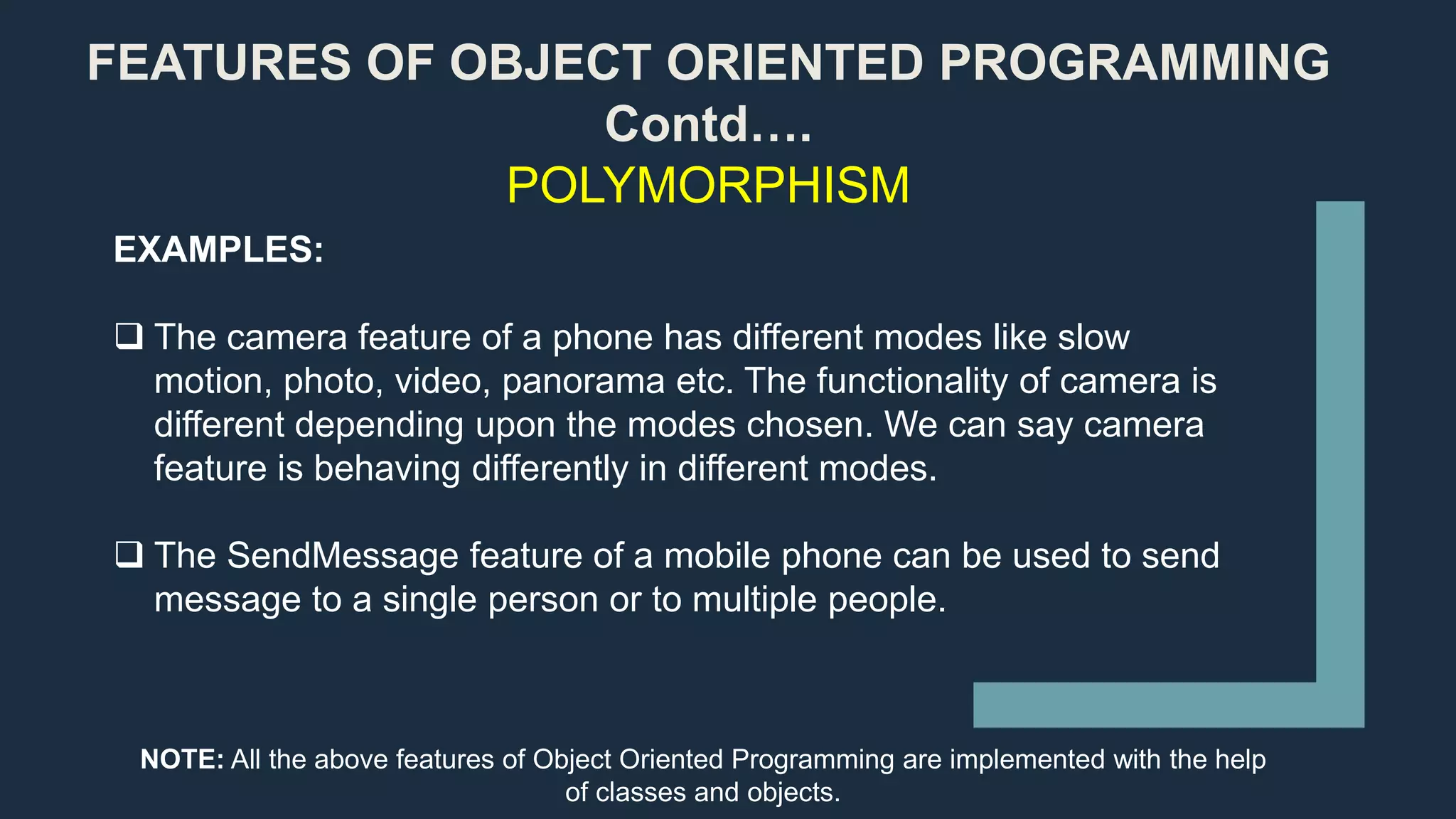 FEATURES OF OBJECT ORIENTED PROGRAMMING Contd….

POLYMORPHISM

EXAMPLES:

❑ The camera feature of a phone has different modes like slow motion, photo, video, panorama etc. The functionality of camera is different depending upon the modes chosen. We can say camera feature is behaving differently in different modes.

❑ The SendMessage feature of a mobile phone can be used to send message to a single person or to multiple people.

NOTE: All the above features of Object Oriented Programming are implemented with the help of classes and objects.